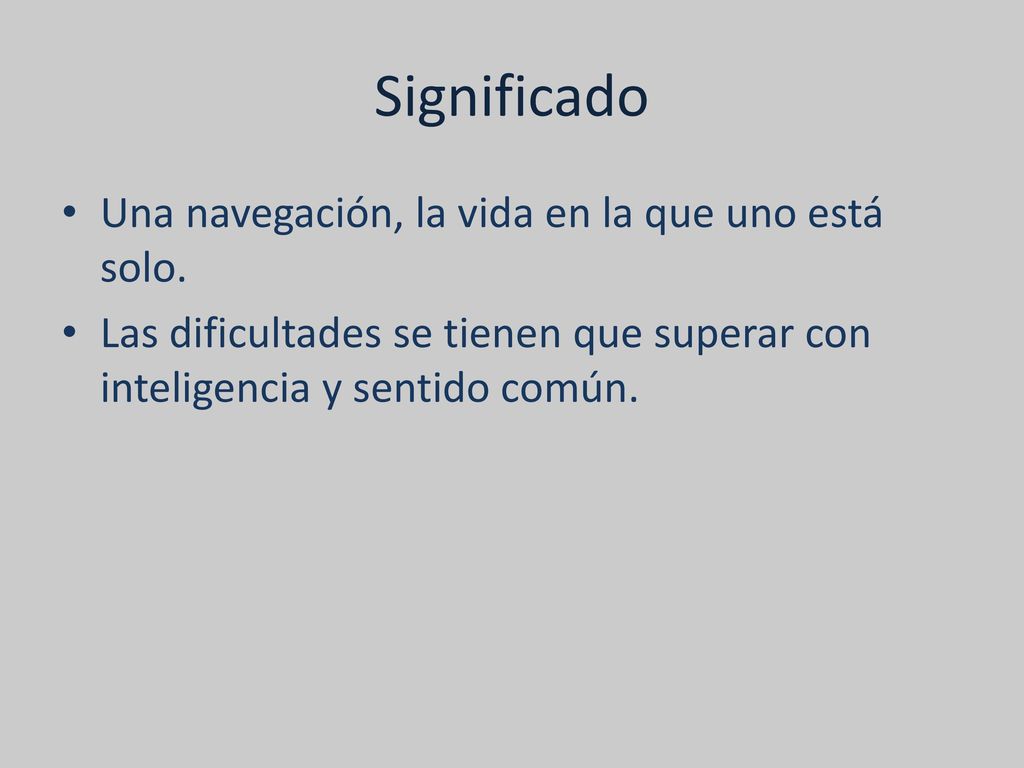 Significado

• Una navegación, la vida en la que uno está solo.
• Las dificultades se tienen que superar con inteligencia y sentido común.